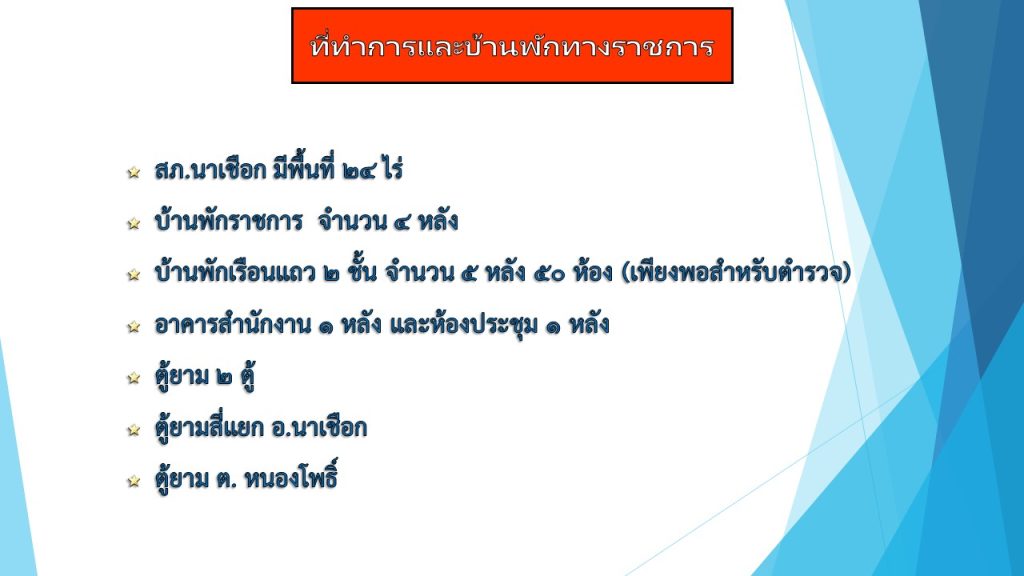 ที่ทำการและบ้านพักทางราชการ

สภ.นาเชือก มีพื้นที่ ๒๔ ไร่

บ้านพักราชการ จำนวน ๔ หลัง

บ้านพักเรือนแถว ๒ ชั้น จำนวน ๕ หลัง ๕๐ ห้อง (เพียงพอสำหรับตำรวจ)

อาคารสำนักงาน ๑ หลัง และห้องประชุม ๑ หลัง

ตู้ยาม ๒ ตู้

ตู้ยามสี่แยก อ.นาเชือก

ตู้ยาม ต. หนองโพธิ์